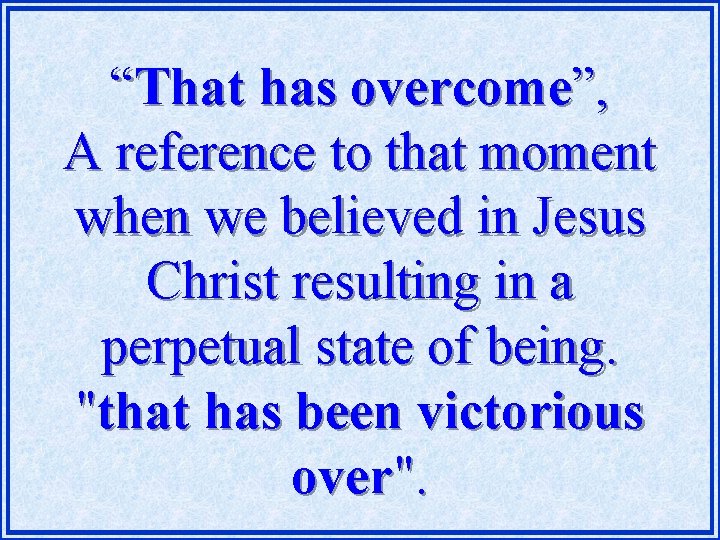 “That has overcome”,
A reference to that moment when we believed in Jesus Christ resulting in a perpetual state of being.
"that has been victorious over".